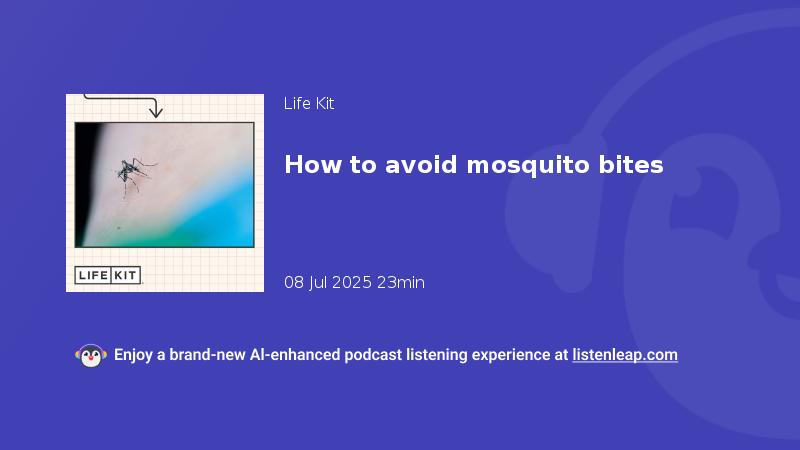 LIFE KIT

Life Kit

How to avoid mosquito bites

08 Jul 2025 23min

Enjoy a brand-new AI-enhanced podcast listening experience at listenleap.com